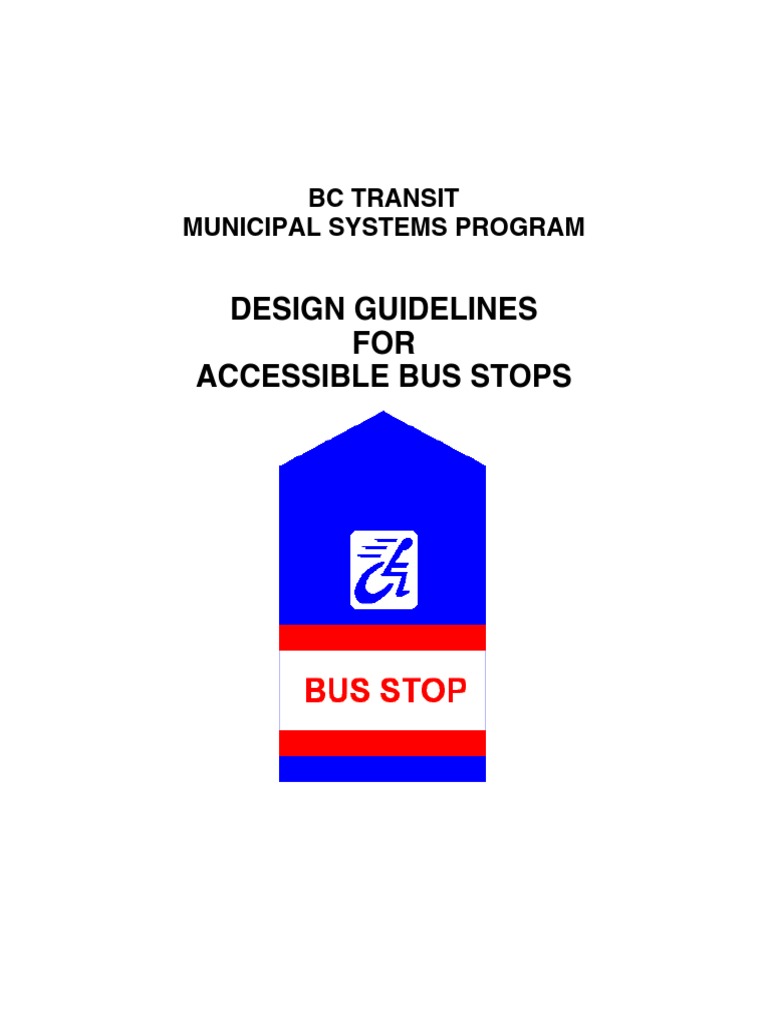 BC TRANSIT
MUNICIPAL SYSTEMS PROGRAM

DESIGN GUIDELINES
FOR
ACCESSIBLE BUS STOPS

BUS STOP